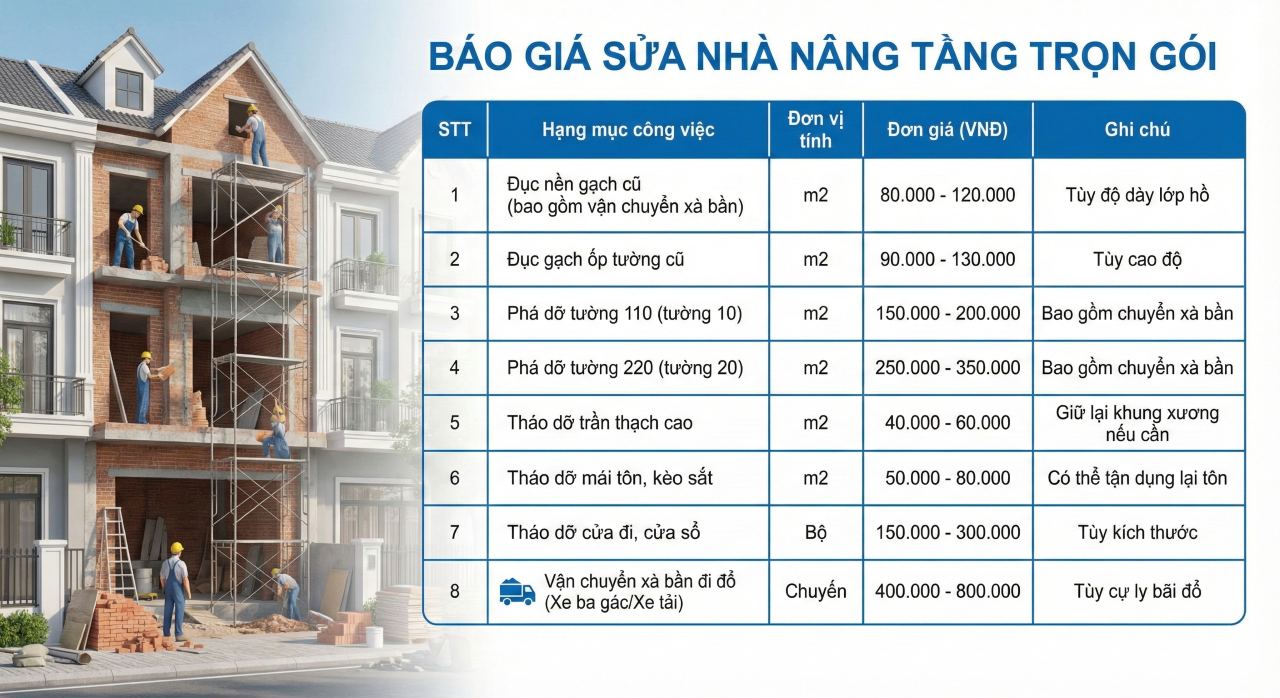 BÁO GIÁ SỬA NHÀ NÂNG TẦNG TRỌN GÓI

| STT | Hạng mục công việc | Đơn vị tính | Đơn giá (VNĐ) | Ghi chú |
|---|---|---|---|---|
| 1 | Đục nền gạch cũ (bao gồm vận chuyển xà bần) | m2 | 80.000 - 120.000 | Tùy độ dày lớp hồ |
| 2 | Đục gạch ốp tường cũ | m2 | 90.000 - 130.000 | Tùy cao độ |
| 3 | Phá dỡ tường 110 (tường 10) | m2 | 150.000 - 200.000 | Bao gồm chuyển xà bần |
| 4 | Phá dỡ tường 220 (tường 20) | m2 | 250.000 - 350.000 | Bao gồm chuyển xà bần |
| 5 | Tháo dỡ trần thạch cao | m2 | 40.000 - 60.000 | Giữ lại khung xương nếu cần |
| 6 | Tháo dỡ mái tôn, kèo sắt | m2 | 50.000 - 80.000 | Có thể tận dụng lại tôn |
| 7 | Tháo dỡ cửa đi, cửa sổ | Bộ | 150.000 - 300.000 | Tùy kích thước |
| 8 | Vận chuyển xà bần đi đổ (Xe ba gác/Xe tải) | Chuyến | 400.000 - 800.000 | Tùy cự ly bãi đổ |